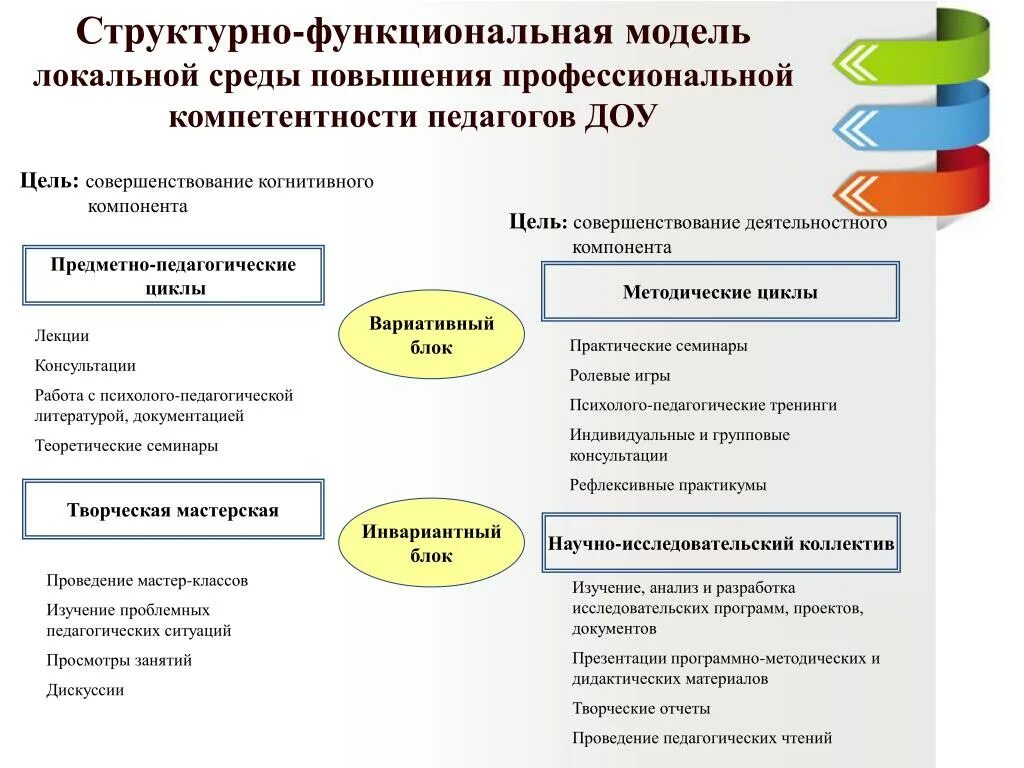 Структурно-функциональная модель локальной среды повышения профессиональной компетентности педагогов ДОУ

Цель: совершенствование когнитивного компонента

Предметно-педагогические циклы

Лекции

Консультации

Работа с психолого-педагогической литературой, документацией

Теоретические семинары

Творческая мастерская

Проведение мастер-классов

Изучение проблемных педагогических ситуаций

Просмотры занятий

Дискуссии

Вариативный блок

Инвариантный блок

Цель: совершенствование деятельностного компонента

Методические циклы

Практические семинары

Ролевые игры

Психолого-педагогические тренинги

Индивидуальные и групповые консультации

Рефлексивные практикумы

Научно-исследовательский коллектив

Изучение, анализ и разработка исследовательских программ, проектов, документов

Презентации программно-методических и дидактических материалов

Творческие отчеты

Проведение педагогических чтений